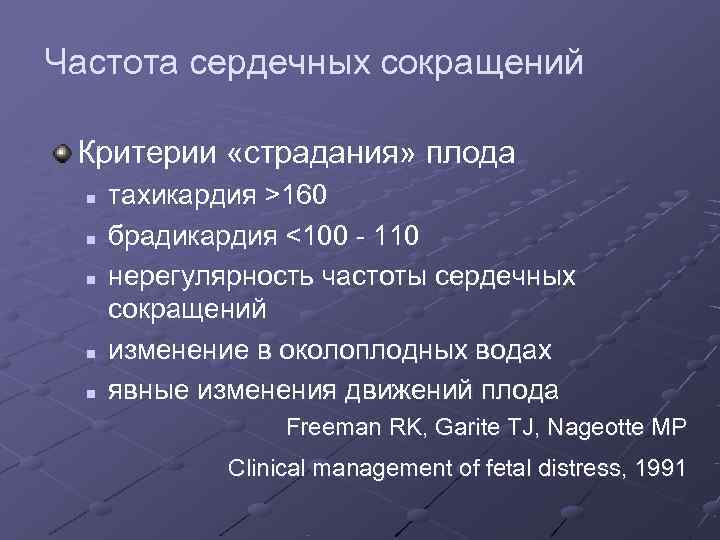 Частота сердечных сокращений

Критерии «страдания» плода

тахикардия >160

брадикардия <100 - 110

нерегулярность частоты сердечных сокращений

изменение в околоплодных водах

явные изменения движений плода

Freeman RK, Garite TJ, Nageotte MP

Clinical management of fetal distress, 1991